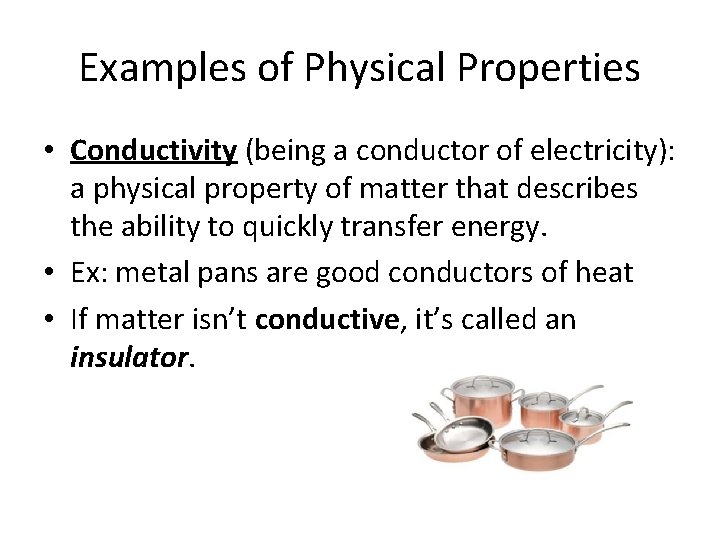 Examples of Physical Properties

• Conductivity (being a conductor of electricity): a physical property of matter that describes the ability to quickly transfer energy.

• Ex: metal pans are good conductors of heat

• If matter isn't conductive, it's called an insulator.